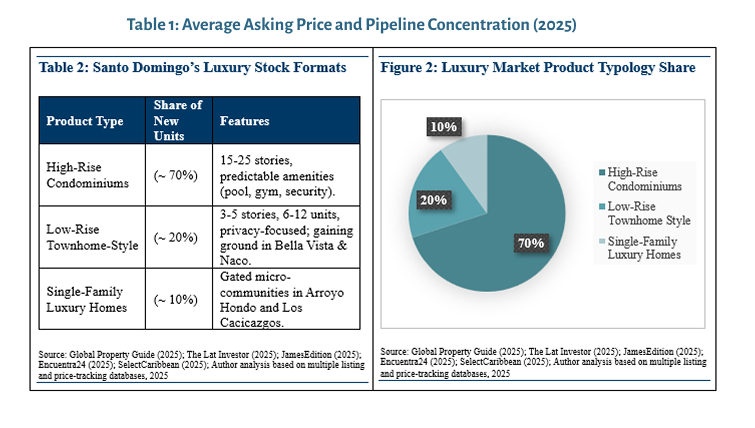 Table 1: Average Asking Price and Pipeline Concentration (2025)

Table 2: Santo Domingo's Luxury Stock Formats

| Product Type | Share of New Units | Features |
|---|---|---|
| High-Rise Condominiums | (~ 70%) | 15-25 stories, predictable amenities (pool, gym, security). |
| Low-Rise Townhome-Style | (~ 20%) | 3-5 stories, 6-12 units, privacy-focused; gaining ground in Bella Vista & Naco. |
| Single-Family Luxury Homes | (~ 10%) | Gated micro-communities in Arroyo Hondo and Los Cacicazgos. |

Source: Global Property Guide (2025); The Lat Investor (2025); JamesEdition (2025); Encuentra24 (2025); SelectCaribbean (2025); Author analysis based on multiple listing and price-tracking databases, 2025

Figure 2: Luxury Market Product Typology Share

10%
20%
70%

High-Rise Condominiums
Low-Rise Townhome Style
Single-Family Luxury Homes

Source: Global Property Guide (2025); The Lat Investor (2025); JamesEdition (2025); Encuentra24 (2025); SelectCaribbean (2025); Author analysis based on multiple listing and price-tracking databases, 2025